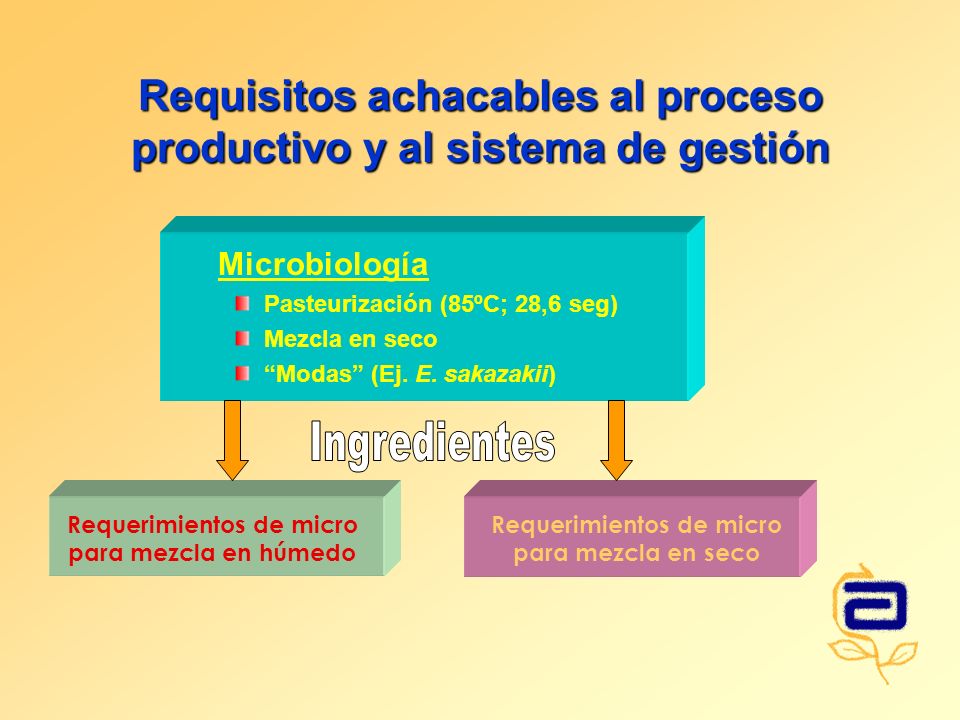 Requisitos achacables al proceso productivo y al sistema de gestión

Microbiología

Pasteurización (85ºC; 28,6 seg)

Mezcla en seco

“Modas” (Ej. E. sakazakii)

Ingredientes

Requerimientos de micro para mezcla en húmedo

Requerimientos de micro para mezcla en seco